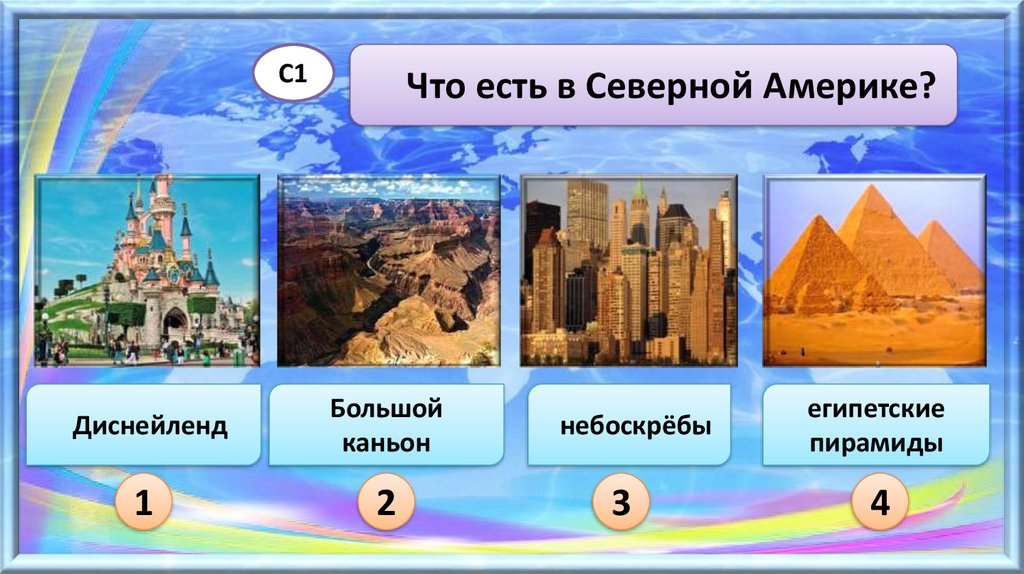 С1

Что есть в Северной Америке?

Диснейленд

Большой каньон

небоскрёбы

египетские пирамиды

1

2

3

4